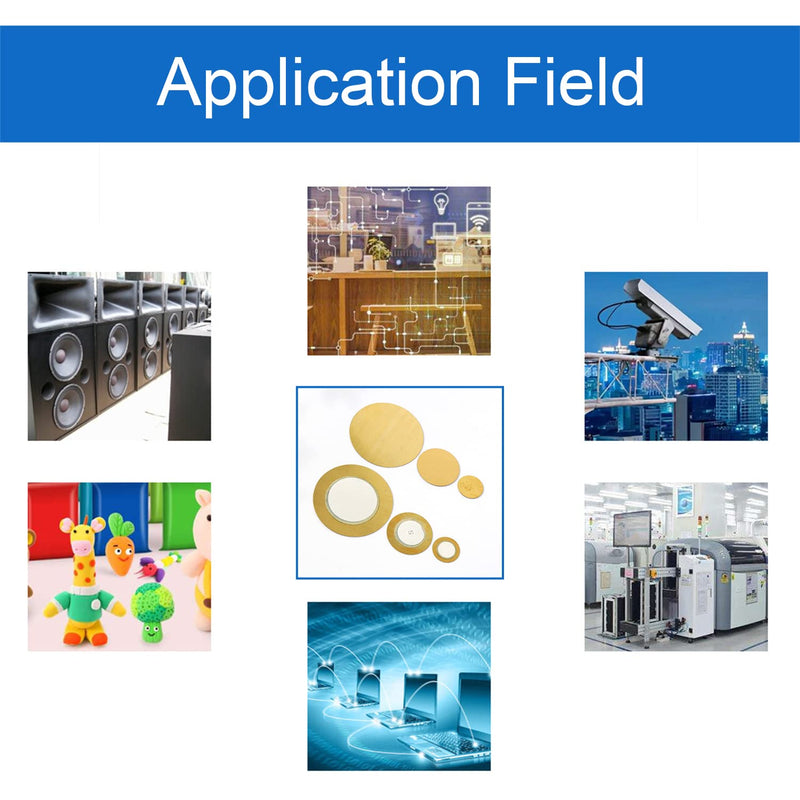 Application Field